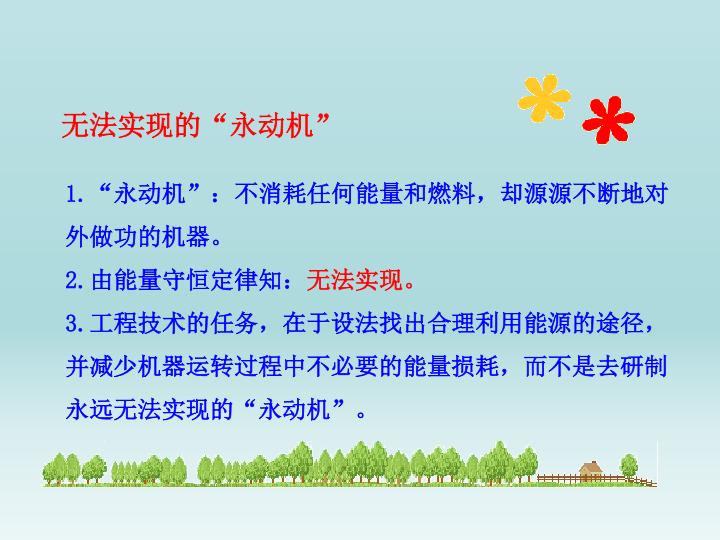 无法实现的“永动机”

1.“永动机”：不消耗任何能量和燃料，却源源不断地对外做功的机器。

2.由能量守恒定律知：无法实现。

3.工程技术的任务，在于设法找出合理利用能源的途径，并减少机器运转过程中不必要的能量损耗，而不是去研制永远无法实现的“永动机”。